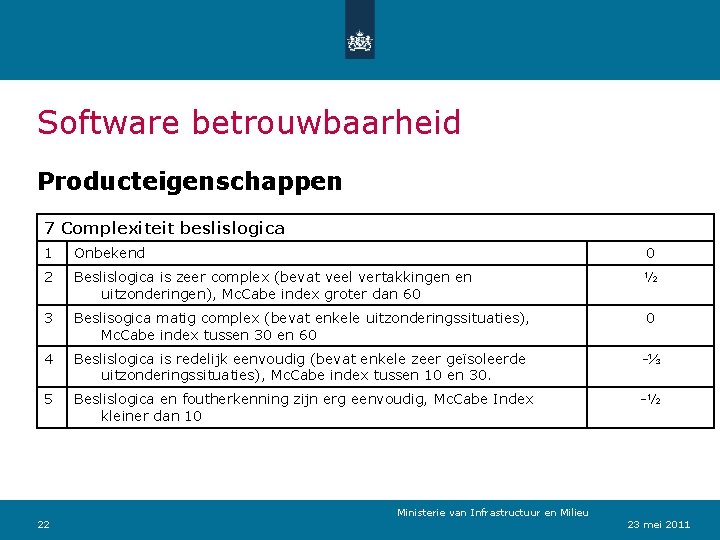 Software betrouwbaarheid

Producteigenschappen

| 7 Complexiteit beslislogica | | |
|---|---|---|
| 1 | Onbekend | 0 |
| 2 | Beslislogica is zeer complex (bevat veel vertakkingen en uitzonderingen), McCabe index groter dan 60 | ½ |
| 3 | Beslisogica matig complex (bevat enkele uitzonderingssituaties), McCabe index tussen 30 en 60 | 0 |
| 4 | Beslislogica is redelijk eenvoudig (bevat enkele zeer geïsoleerde uitzonderingssituaties), McCabe index tussen 10 en 30. | -⅓ |
| 5 | Beslislogica en foutherkenning zijn erg eenvoudig, McCabe Index kleiner dan 10 | -½ |

Ministerie van Infrastructuur en Milieu

22

23 mei 2011